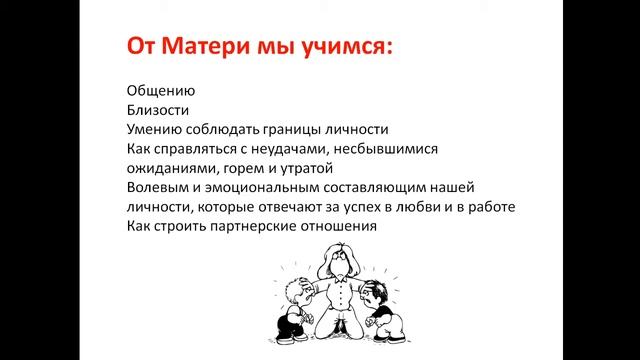 От Матери мы учимся:

Общению
Близости
Умению соблюдать границы личности
Как справляться с неудачами, несбывшимися ожиданиями, горем и утратой
Волевым и эмоциональным составляющим нашей личности, которые отвечают за успех в любви и в работе
Как строить партнерские отношения